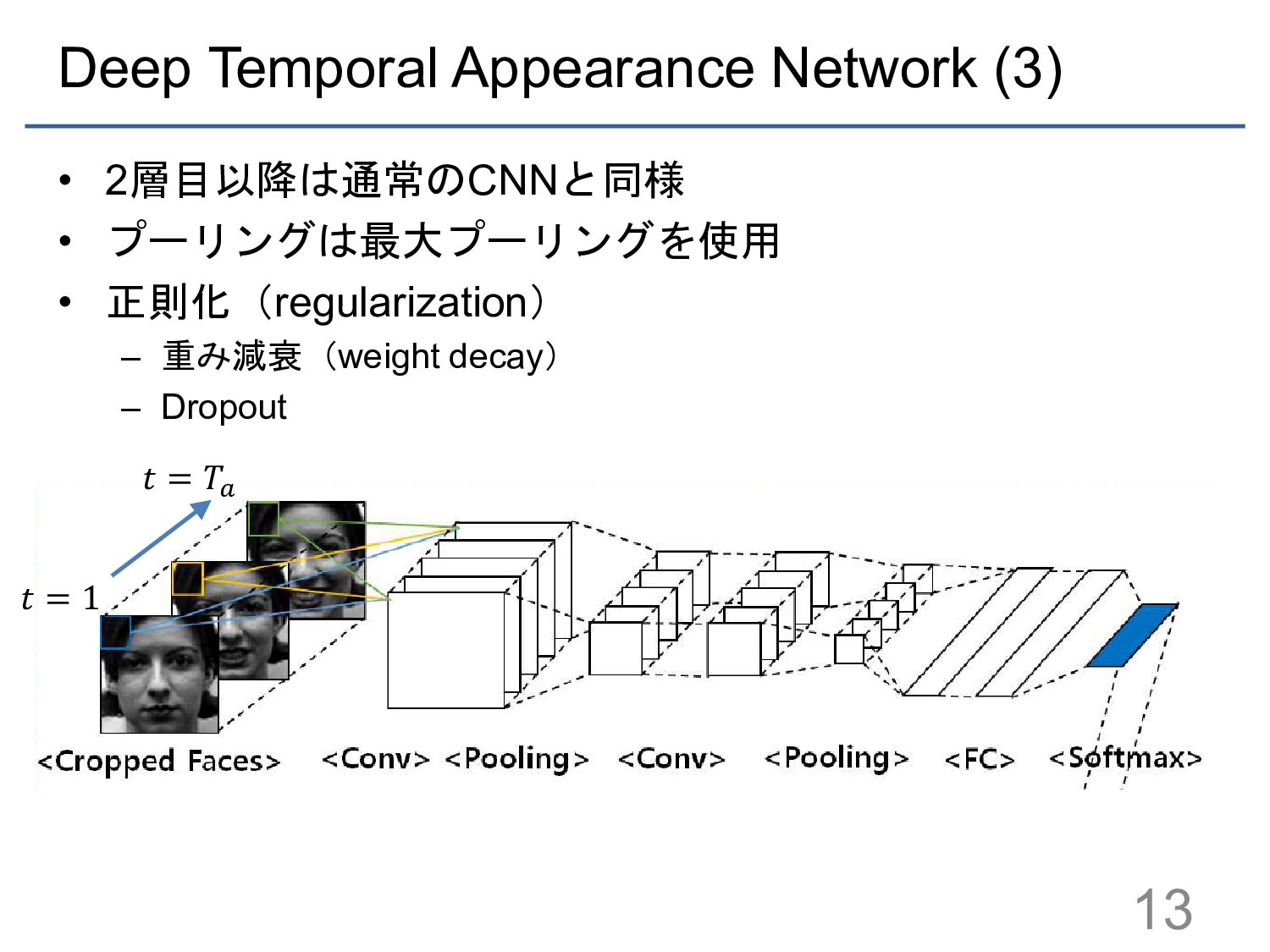 Deep Temporal Appearance Network (3)

• 2層目以降は通常のCNNと同様
• プーリングは最大プーリングを使用
• 正則化（regularization）
  – 重み減衰（weight decay）
  – Dropout

$t = T_a$

$t = 1$

<Cropped Faces> <Conv> <Pooling> <Conv> <Pooling> <FC> <Softmax>

13